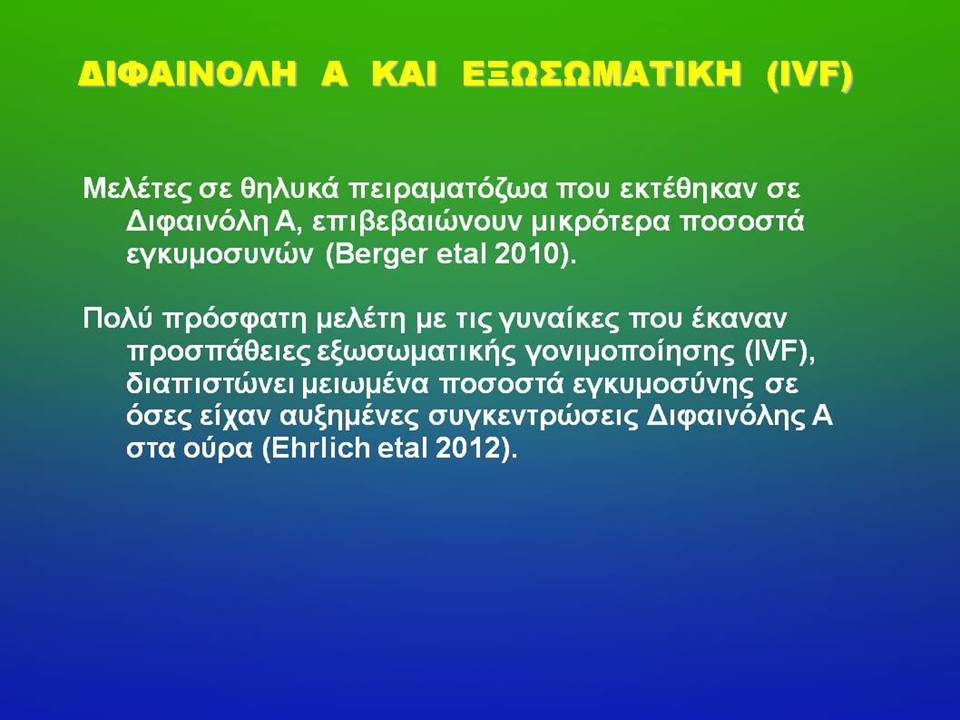 ΔΙΦΑΙΝΟΛΗ Α ΚΑΙ ΕΞΩΣΩΜΑΤΙΚΗ (IVF)

Μελέτες σε θηλυκά πειραματόζωα που εκτέθηκαν σε Διφαινόλη Α, επιβεβαιώνουν μικρότερα ποσοστά εγκυμοσυνών (Berger etal 2010).

Πολύ πρόσφατη μελέτη με τις γυναίκες που έκαναν προσπάθειες εξωσωματικής γονιμοποίησης (IVF), διαπιστώνει μειωμένα ποσοστά εγκυμοσύνης σε όσες είχαν αυξημένες συγκεντρώσεις Διφαινόλης Α στα ούρα (Ehrlich etal 2012).